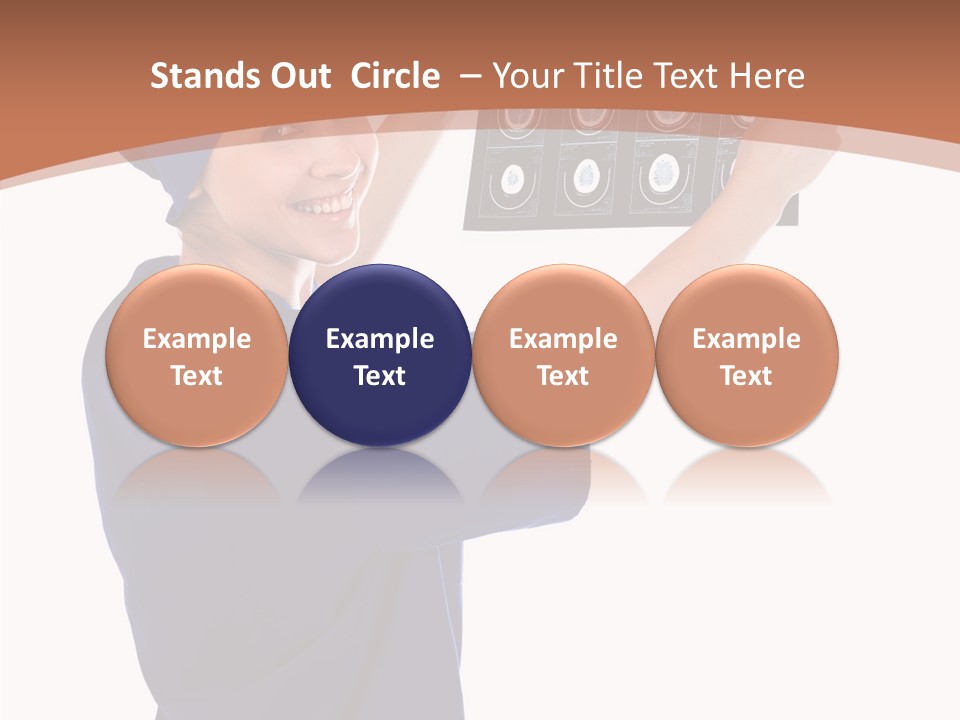 Stands Out Circle – Your Title Text Here

Example Text

Example Text

Example Text

Example Text